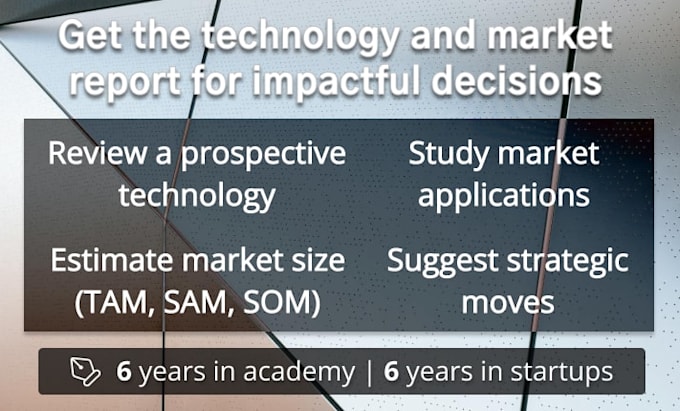 Get the technology and market report for impactful decisions

Review a prospective technology

Study market applications

Estimate market size (TAM, SAM, SOM)

Suggest strategic moves

6 years in academy | 6 years in startups